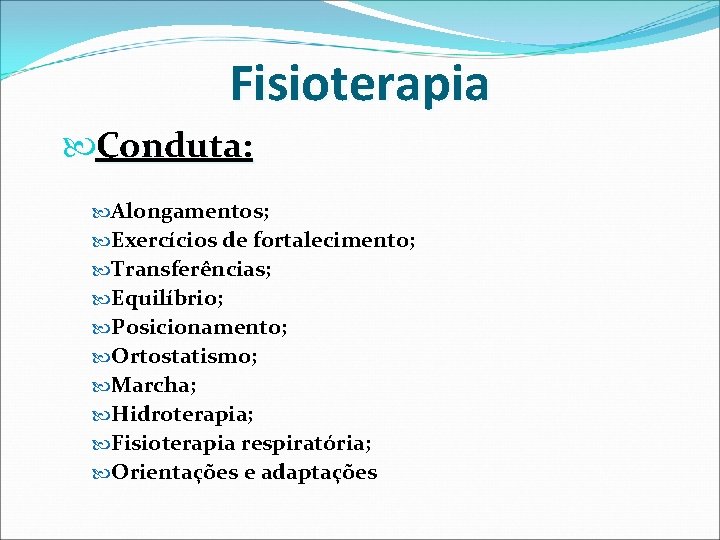 Fisioterapia

Conduta:

Alongamentos;
Exercícios de fortalecimento;
Transferências;
Equilíbrio;
Posicionamento;
Ortostatismo;
Marcha;
Hidroterapia;
Fisioterapia respiratória;
Orientações e adaptações